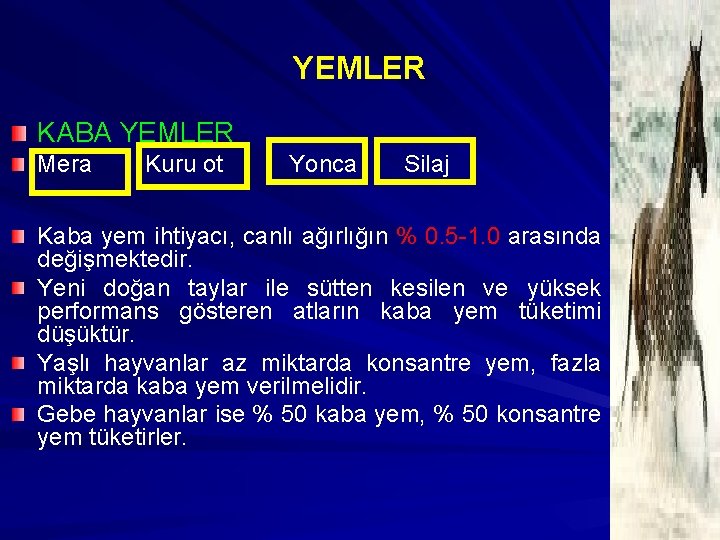 YEMLER

KABA YEMLER

Mera Kuru ot Yonca Silaj

Kaba yem ihtiyacı, canlı ağırlığın % 0.5-1.0 arasında değişmektedir.

Yeni doğan taylar ile sütten kesilen ve yüksek performans gösteren atların kaba yem tüketimi düşüktür.

Yaşlı hayvanlar az miktarda konsantre yem, fazla miktarda kaba yem verilmelidir.

Gebe hayvanlar ise % 50 kaba yem, % 50 konsantre yem tüketirler.